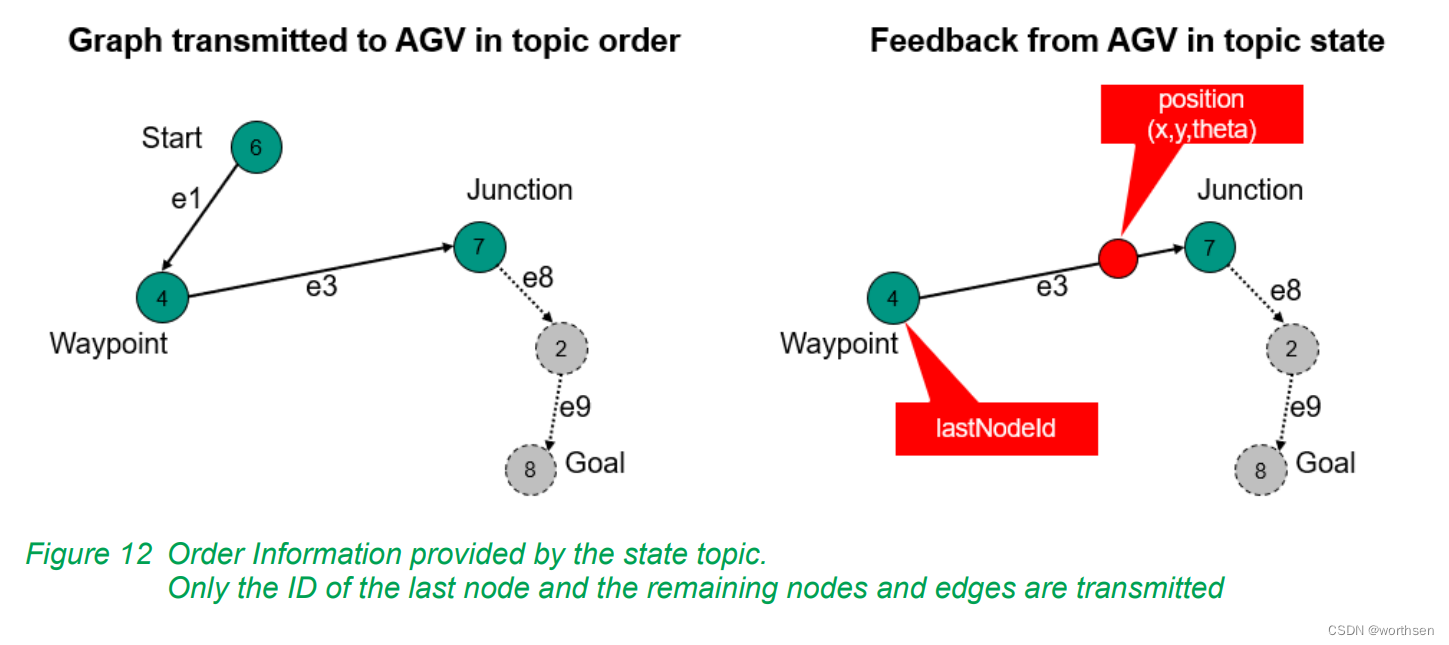 Graph transmitted to AGV in topic order

Start
6
e1
Junction
7
4
e3
e8
Waypoint
2
e9
8
Goal

Feedback from AGV in topic state

position (x,y,theta)
Junction
7
4
e3
e8
Waypoint
2
lastNodeId
e9
8
Goal

Figure 12 Order Information provided by the state topic.
Only the ID of the last node and the remaining nodes and edges are transmitted

CSDN @worthsen